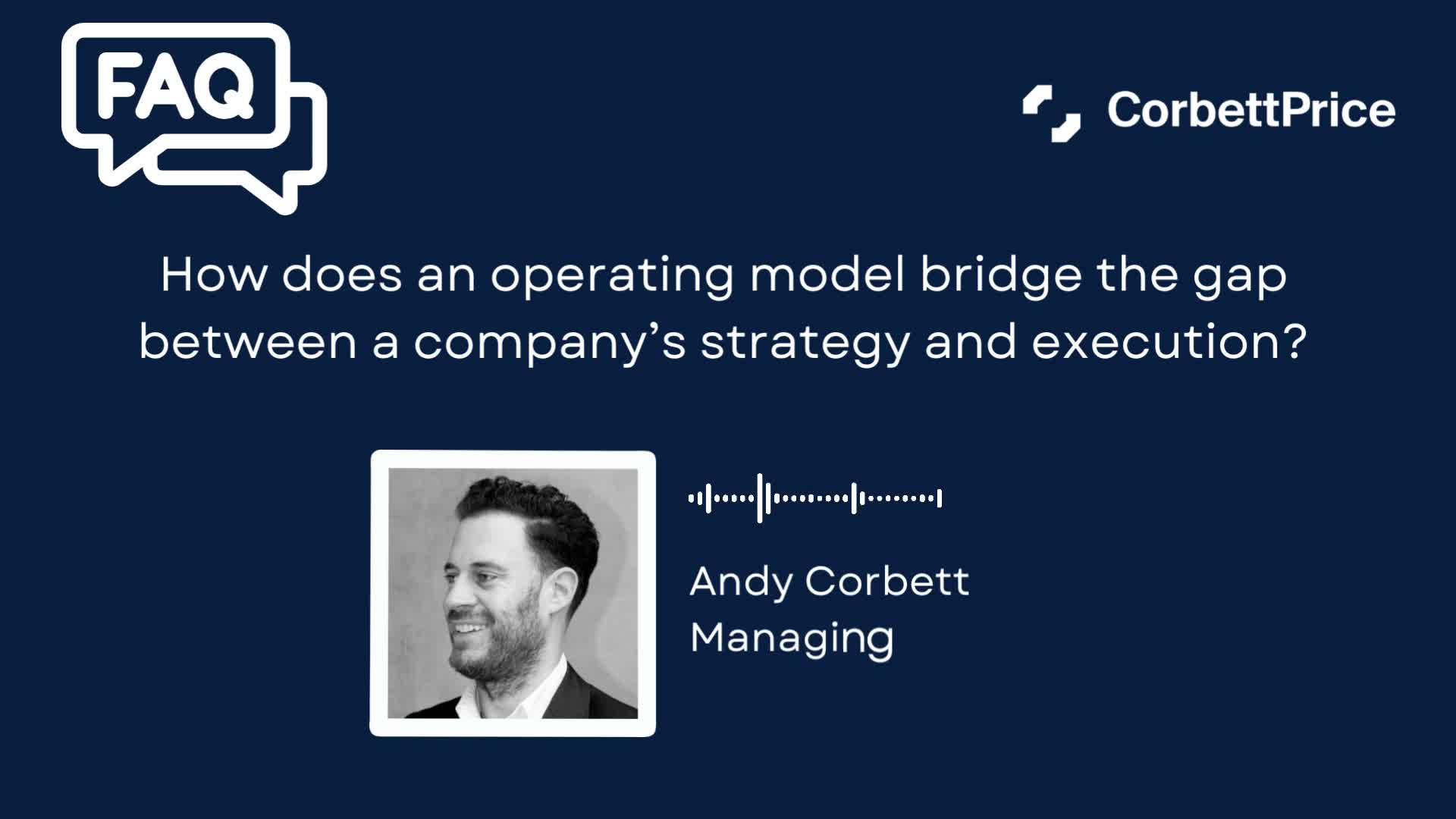 FAQ

CorbettPrice

How does an operating model bridge the gap between a company's strategy and execution?

Andy Corbett
Managing